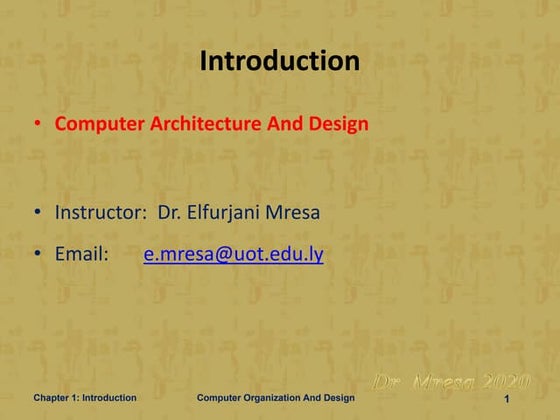 Introduction

• Computer Architecture And Design

• Instructor: Dr. Elfurjani Mresa

• Email: e.mresa@uot.edu.ly

Dr Mresa 2020

Chapter 1: Introduction Computer Organization And Design 1